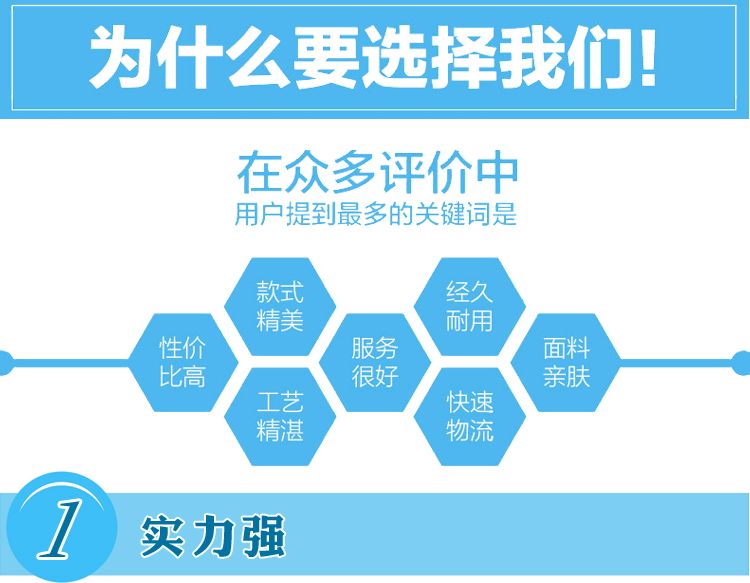 为什么要选择我们!

在众多评价中
用户提到最多的关键词是

性价比高

款式精美

工艺精湛

服务很好

经久耐用

快速物流

面料亲肤

1 实力强